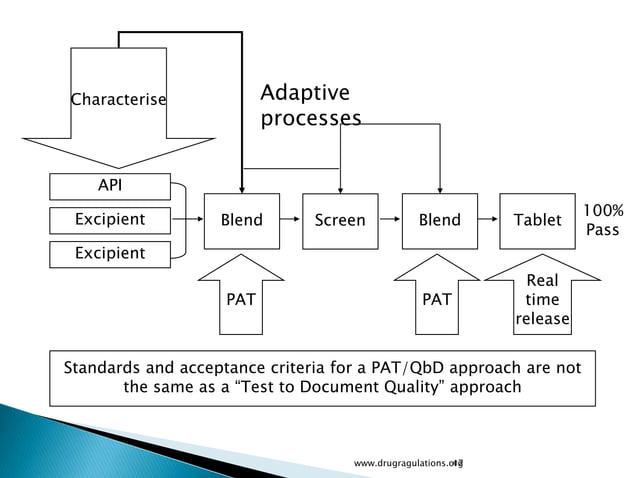 Characterise

Adaptive processes

API

Excipient

Excipient

Blend

Screen

Blend

Tablet

100% Pass

PAT

PAT

Real time release

Standards and acceptance criteria for a PAT/QbD approach are not the same as a “Test to Document Quality” approach

www.drugragulations.org 17